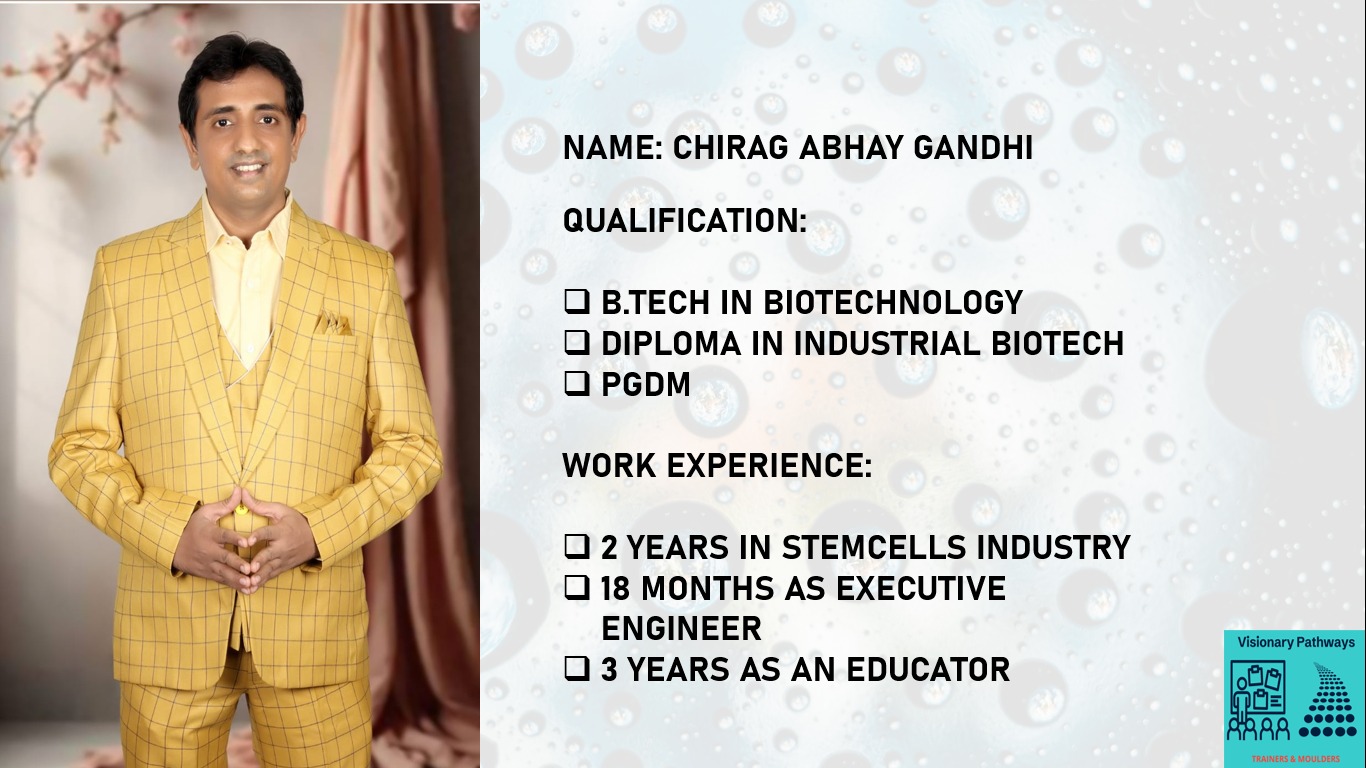 NAME: CHIRAG ABHAY GANDHI

QUALIFICATION:

❑ B.TECH IN BIOTECHNOLOGY
❑ DIPLOMA IN INDUSTRIAL BIOTECH
❑ PGDM

WORK EXPERIENCE:

❑ 2 YEARS IN STEMCELLS INDUSTRY
❑ 18 MONTHS AS EXECUTIVE ENGINEER
❑ 3 YEARS AS AN EDUCATOR

Visionary Pathways
TRAINERS & MOULDERS